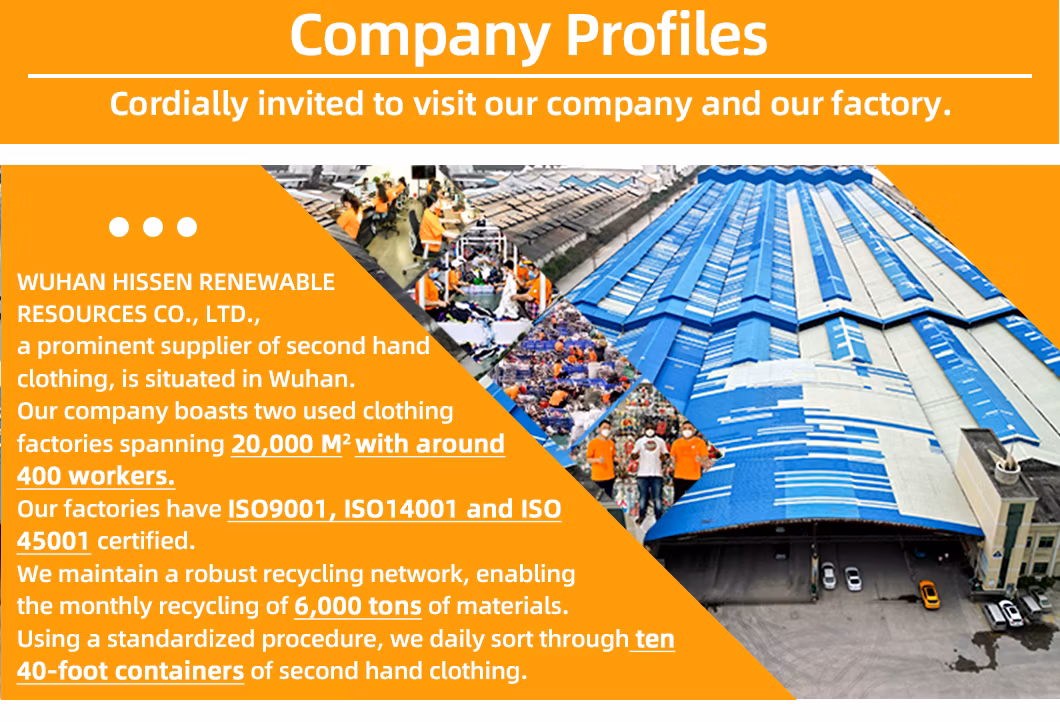 Company Profiles

Cordially invited to visit our company and our factory.

WUHAN HISSEN RENEWABLE RESOURCES CO., LTD., a prominent supplier of second hand clothing, is situated in Wuhan.
Our company boasts two used clothing factories spanning 20,000 M² with around 400 workers.
Our factories have ISO9001, ISO14001 and ISO 45001 certified.
We maintain a robust recycling network, enabling the monthly recycling of 6,000 tons of materials.
Using a standardized procedure, we daily sort through ten 40-foot containers of second hand clothing.